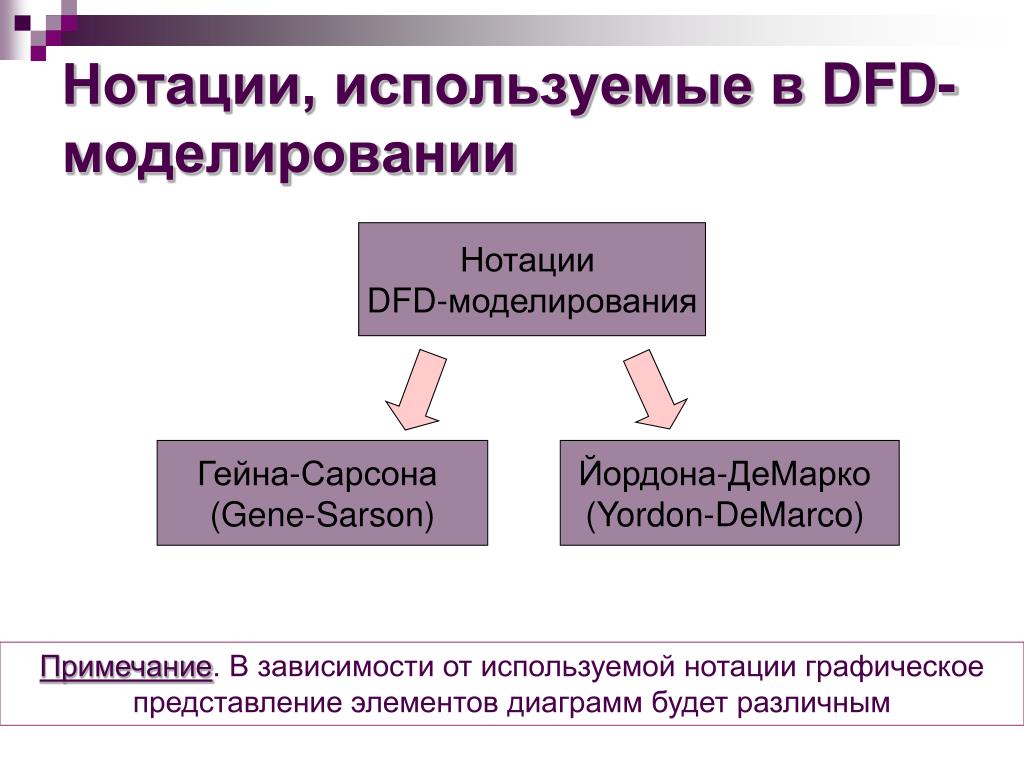 Нотации, используемые в DFD-моделировании

Нотации DFD-моделирования

Гейна-Сарсона (Gene-Sarson)

Йордона-ДеМарко (Yordon-DeMarco)

Примечание. В зависимости от используемой нотации графическое представление элементов диаграмм будет различным